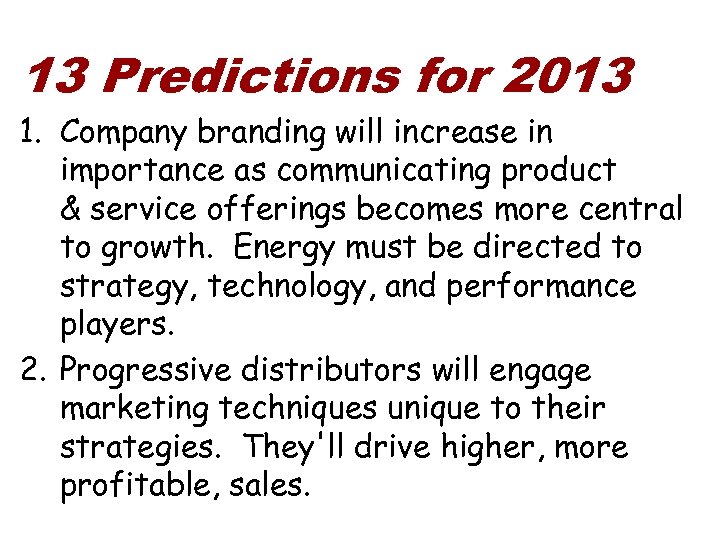 13 Predictions for 2013

1. Company branding will increase in importance as communicating product & service offerings becomes more central to growth.  Energy must be directed to strategy, technology, and performance players.

2. Progressive distributors will engage marketing techniques unique to their strategies.  They'll drive higher, more profitable, sales.